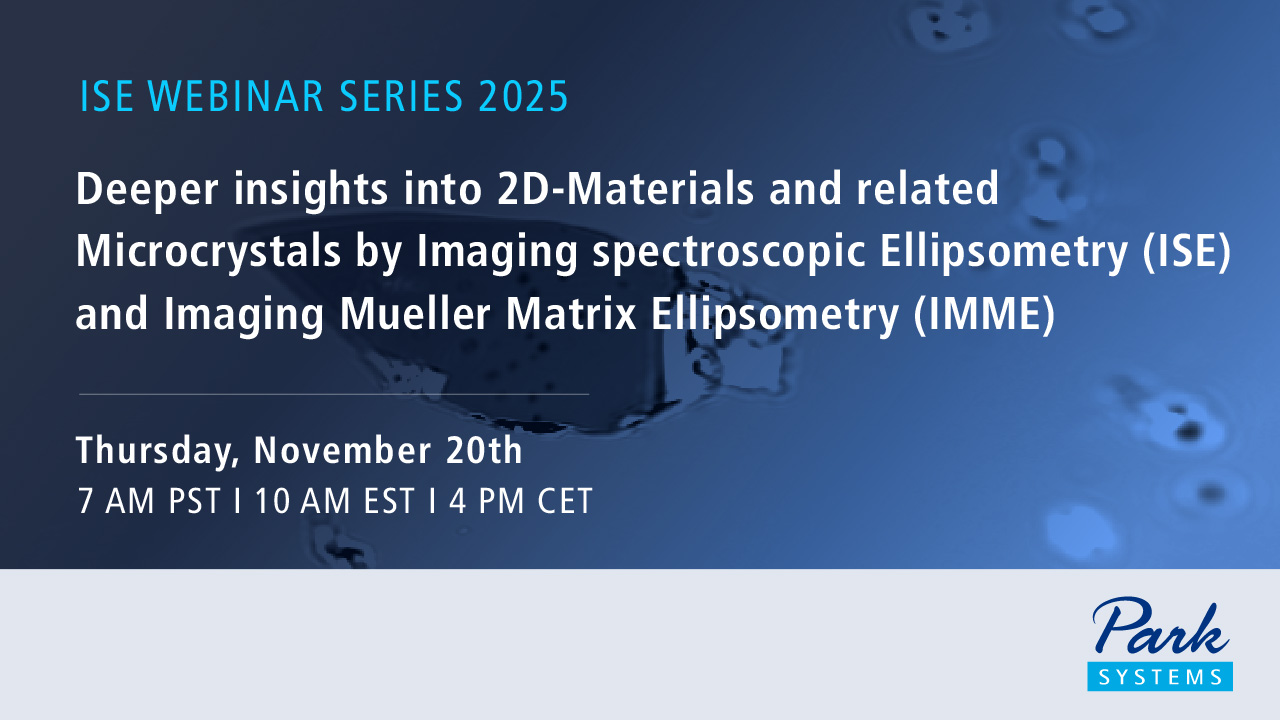 ISE WEBINAR SERIES 2025

Deeper insights into 2D-Materials and related Microcrystals by Imaging spectroscopic Ellipsometry (ISE) and Imaging Mueller Matrix Ellipsometry (IMME)

Thursday, November 20th
7 AM PST I 10 AM EST I 4 PM CET

Park
SYSTEMS